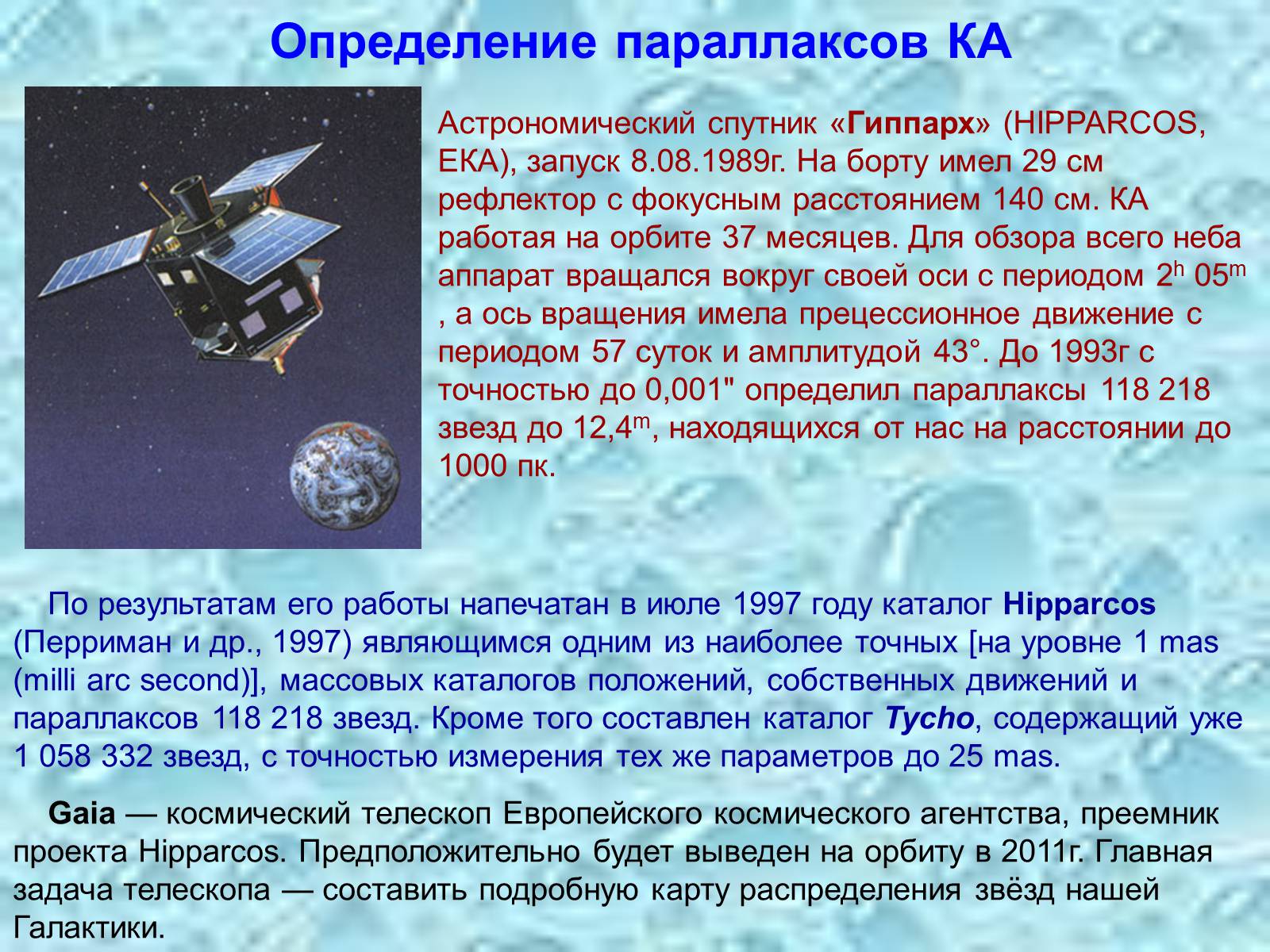 Определение параллаксов КА

Астрономический спутник «Гиппарх» (HIPPARCOS, ЕКА), запуск 8.08.1989г. На борту имел 29 см рефлектор с фокусным расстоянием 140 см. КА работая на орбите 37 месяцев. Для обзора всего неба аппарат вращался вокруг своей оси с периодом $2^h$ $05^m$ , а ось вращения имела прецессионное движение с периодом 57 суток и амплитудой 43°. До 1993г с точностью до 0,001" определил параллаксы 118 218 звезд до $12,4^m$, находящихся от нас на расстоянии до 1000 пк.

По результатам его работы напечатан в июле 1997 году каталог Hipparcos (Перриман и др., 1997) являющимся одним из наиболее точных [на уровне 1 mas (milli arc second)], массовых каталогов положений, собственных движений и параллаксов 118 218 звезд. Кроме того составлен каталог Tycho, содержащий уже 1 058 332 звезд, с точностью измерения тех же параметров до 25 mas.

Gaia — космический телескоп Европейского космического агентства, преемник проекта Hipparcos. Предположительно будет выведен на орбиту в 2011г. Главная задача телескопа — составить подробную карту распределения звёзд нашей Галактики.